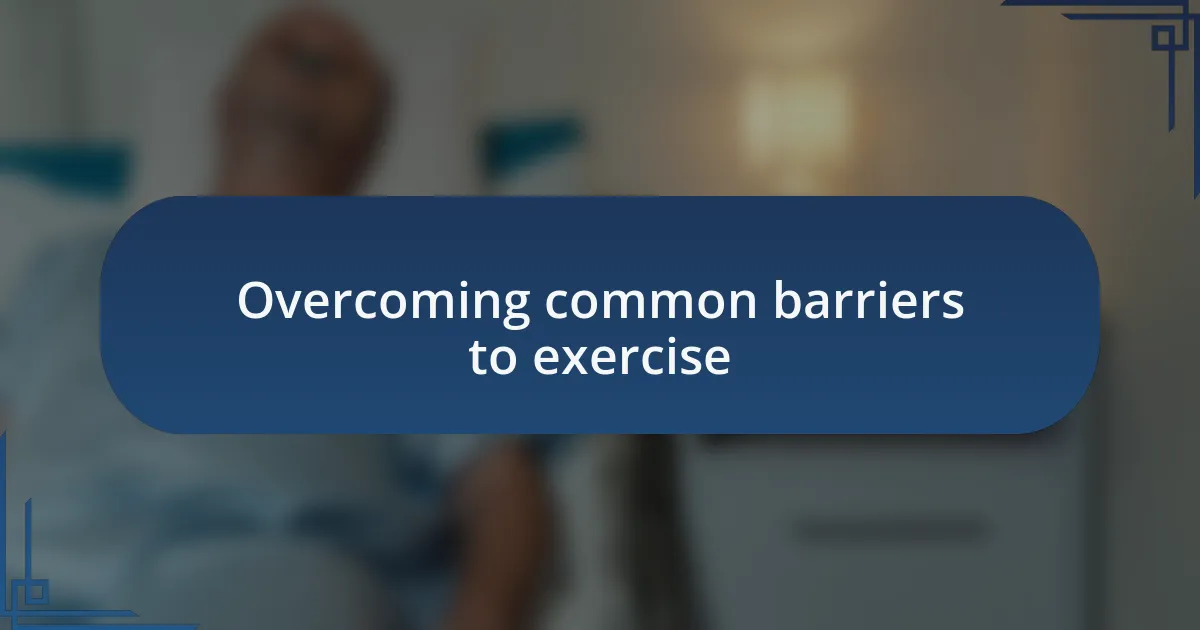 Overcoming common barriers to exercise